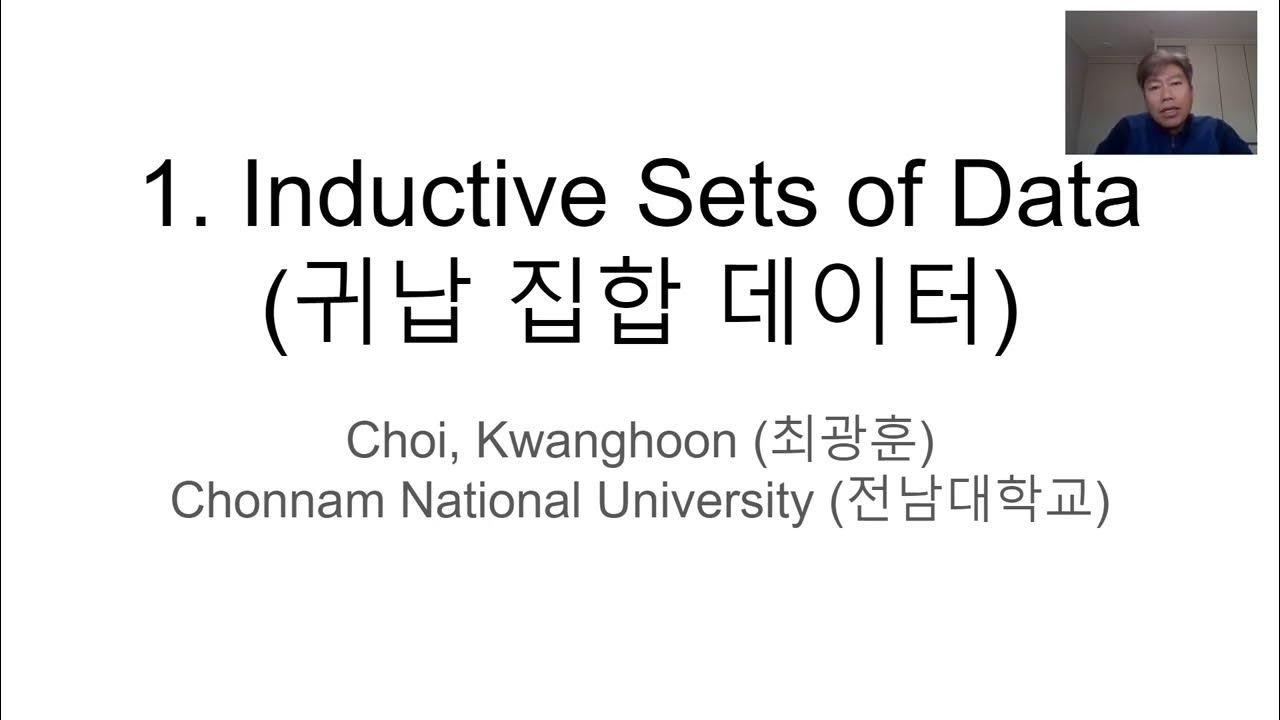 1. Inductive Sets of Data
(귀납 집합 데이터)

Choi, Kwanghoon (최광훈)
Chonnam National University (전남대학교)